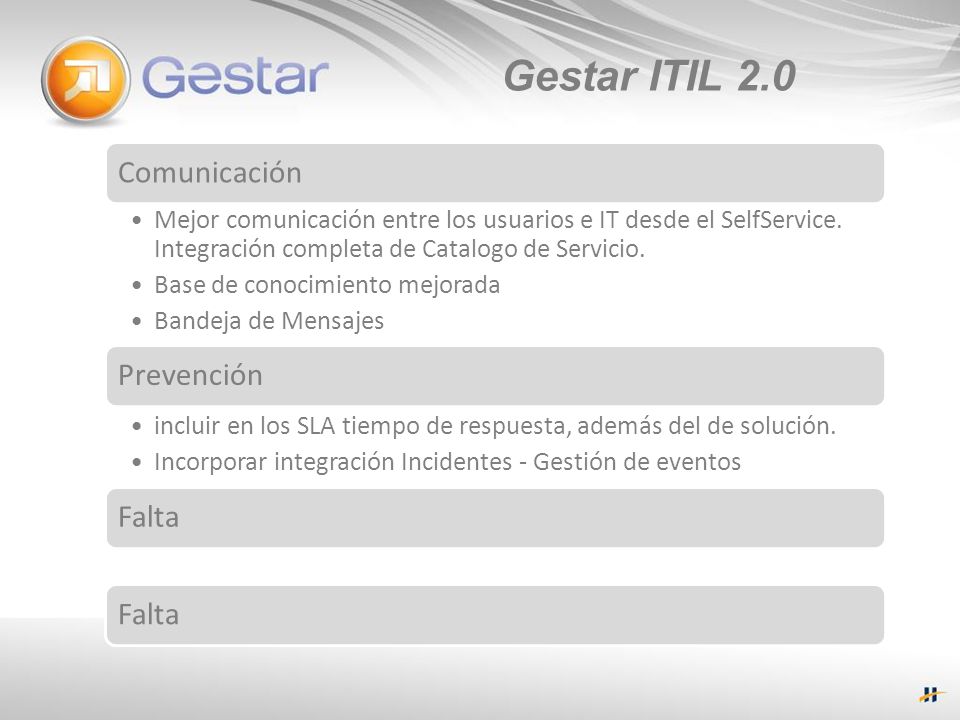 Gestar

Gestar ITIL 2.0

Comunicación

• Mejor comunicación entre los usuarios e IT desde el SelfService. Integración completa de Catalogo de Servicio.
• Base de conocimiento mejorada
• Bandeja de Mensajes

Prevención

• incluir en los SLA tiempo de respuesta, además del de solución.
• Incorporar integración Incidentes - Gestión de eventos

Falta

Falta